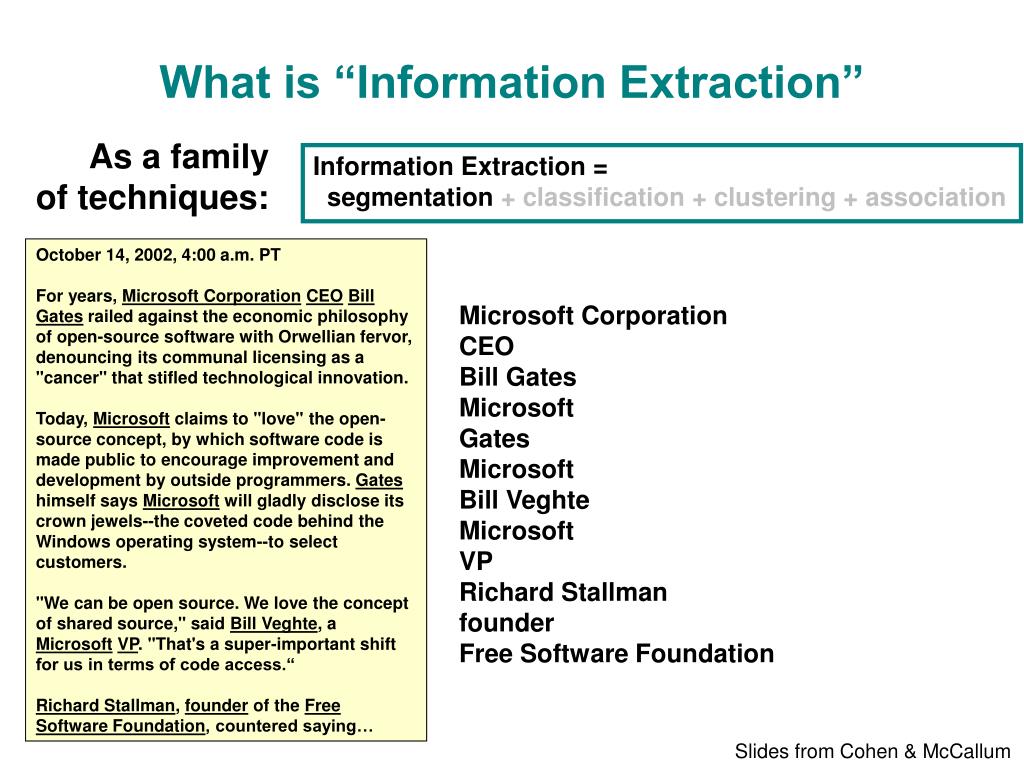 What is “Information Extraction”

As a family of techniques:

Information Extraction =
segmentation + classification + clustering + association

October 14, 2002, 4:00 a.m. PT

For years, Microsoft Corporation CEO Bill Gates railed against the economic philosophy of open-source software with Orwellian fervor, denouncing its communal licensing as a "cancer" that stifled technological innovation.

Today, Microsoft claims to "love" the open-source concept, by which software code is made public to encourage improvement and development by outside programmers. Gates himself says Microsoft will gladly disclose its crown jewels--the coveted code behind the Windows operating system--to select customers.

"We can be open source. We love the concept of shared source," said Bill Veghte, a Microsoft VP. "That's a super-important shift for us in terms of code access.“

Richard Stallman, founder of the Free Software Foundation, countered saying…

Microsoft Corporation
CEO
Bill Gates
Microsoft
Gates
Microsoft
Bill Veghte
Microsoft
VP
Richard Stallman
founder
Free Software Foundation

Slides from Cohen & McCallum